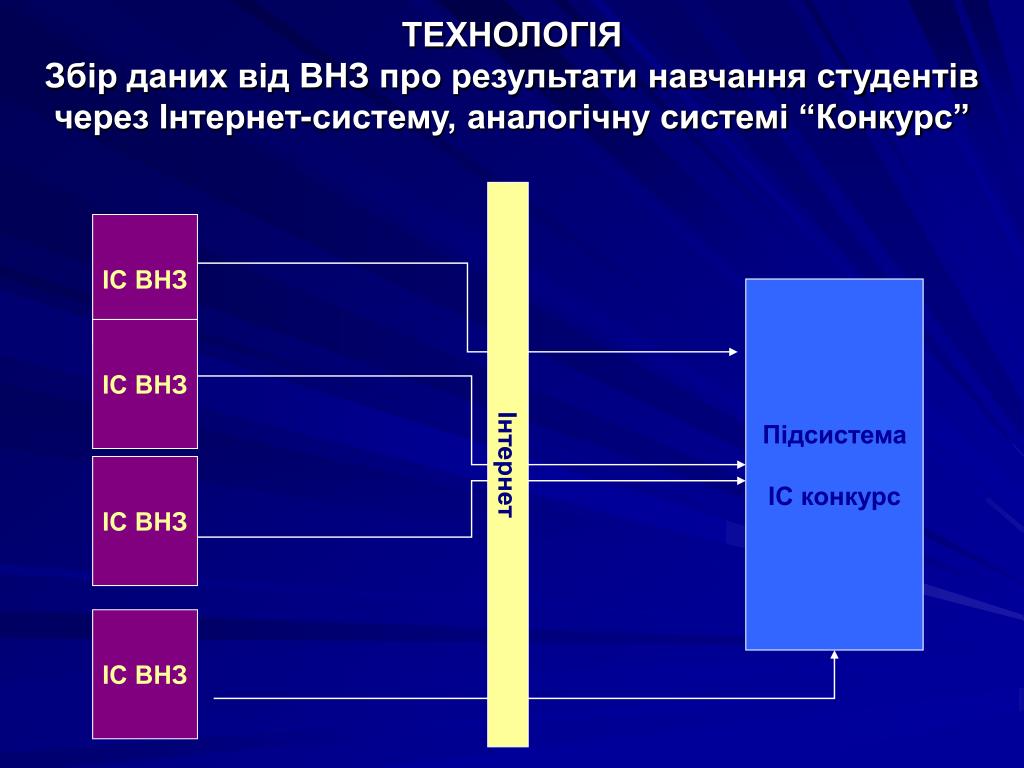 ТЕХНОЛОГІЯ
Збір даних від ВНЗ про результати навчання студентів через Інтернет-систему, аналогічну системі “Конкурс”

ІС ВНЗ

ІС ВНЗ

ІС ВНЗ

ІС ВНЗ

Інтернет

Підсистема

ІС конкурс